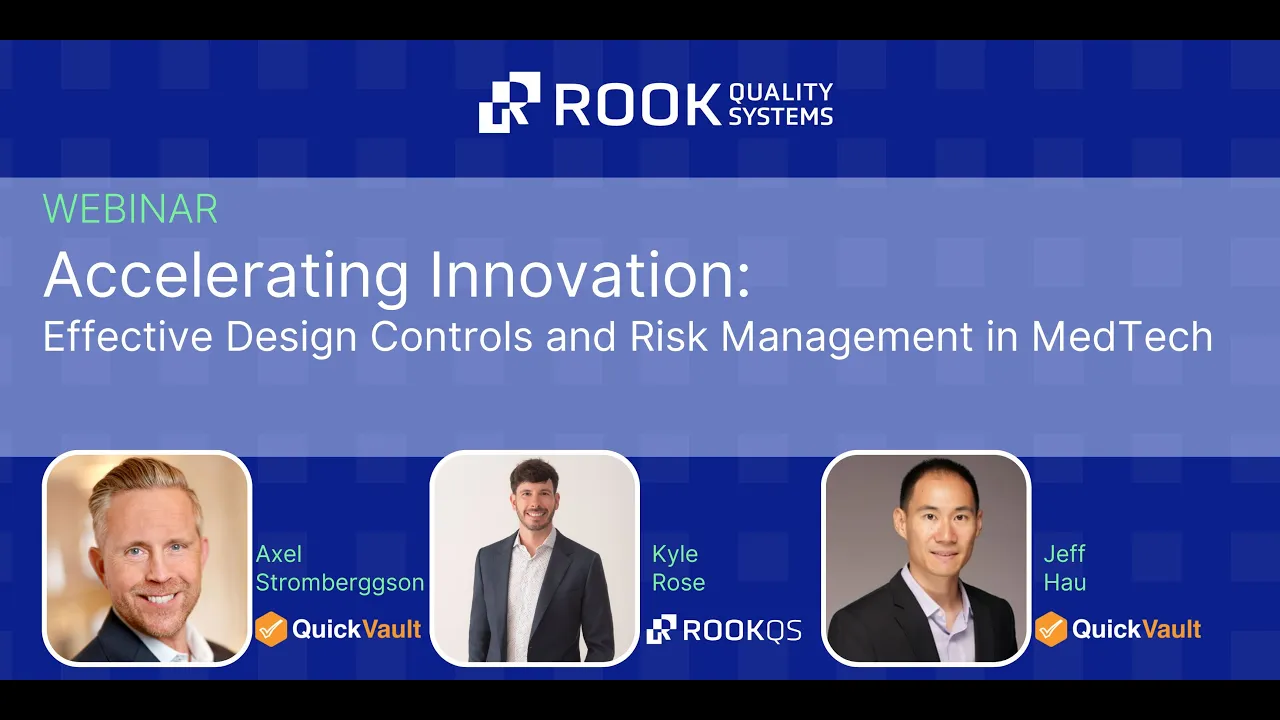 ROOK QUALITY SYSTEMS

WEBINAR

Accelerating Innovation:

Effective Design Controls and Risk Management in MedTech

Axel Stromberggson

QuickVault

Kyle Rose

ROOKQS

Jeff Hau

QuickVault